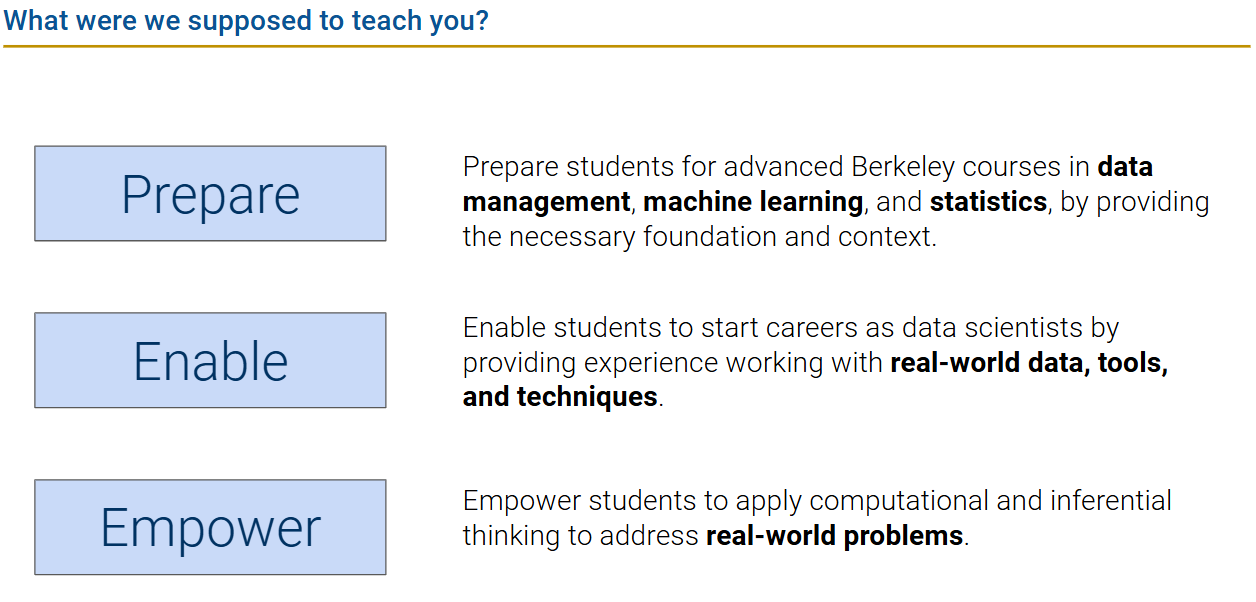 What were we supposed to teach you?

Prepare

Prepare students for advanced Berkeley courses in data management, machine learning, and statistics, by providing the necessary foundation and context.

Enable

Enable students to start careers as data scientists by providing experience working with real-world data, tools, and techniques.

Empower

Empower students to apply computational and inferential thinking to address real-world problems.